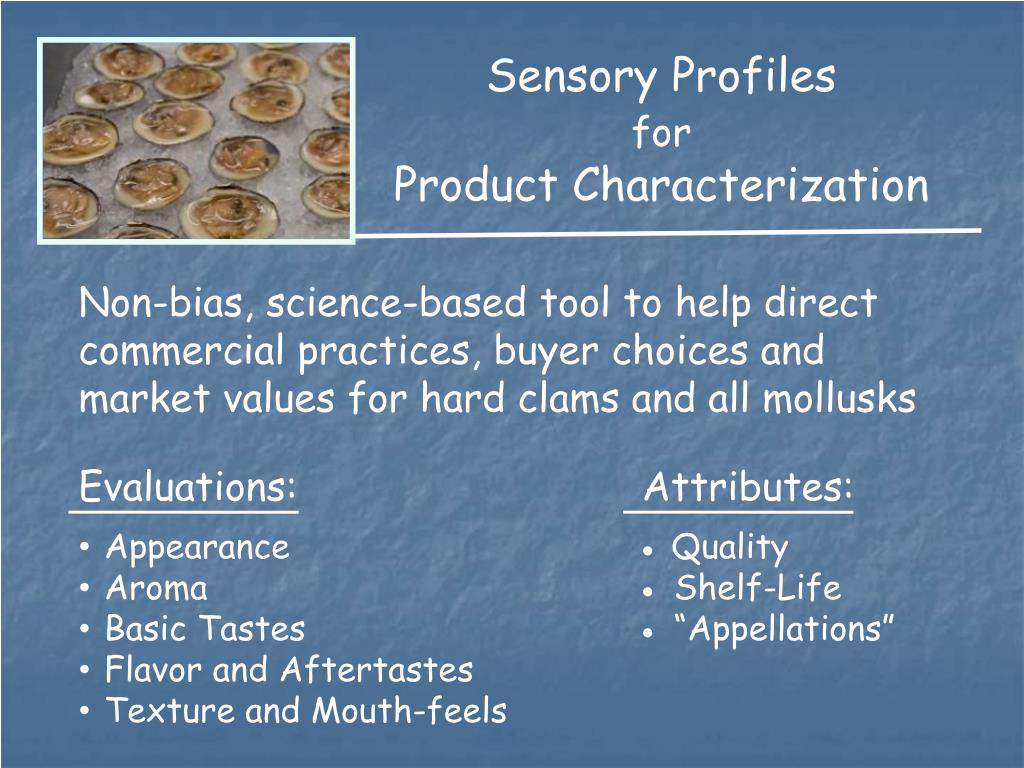 Sensory Profiles
for
Product Characterization

Non-bias, science-based tool to help direct commercial practices, buyer choices and market values for hard clams and all mollusks

Evaluations:
• Appearance
• Aroma
• Basic Tastes
• Flavor and Aftertastes
• Texture and Mouth-feels

Attributes:
• Quality
• Shelf-Life
• “Appellations”